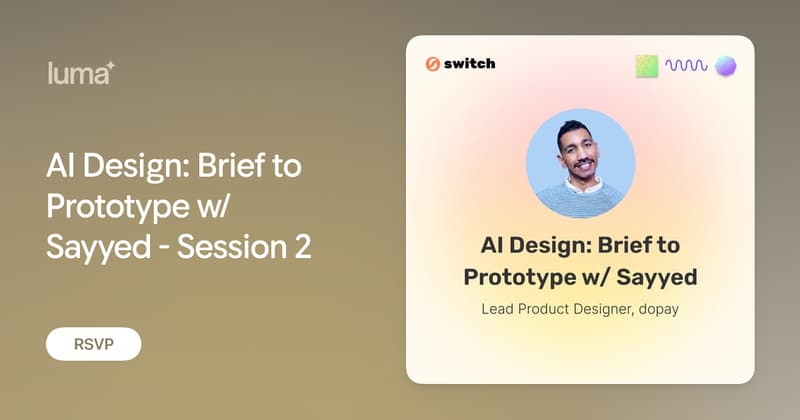 luma

AI Design: Brief to Prototype w/ Sayyed - Session 2

RSVP

switch

AI Design: Brief to Prototype w/ Sayyed

Lead Product Designer, dopay